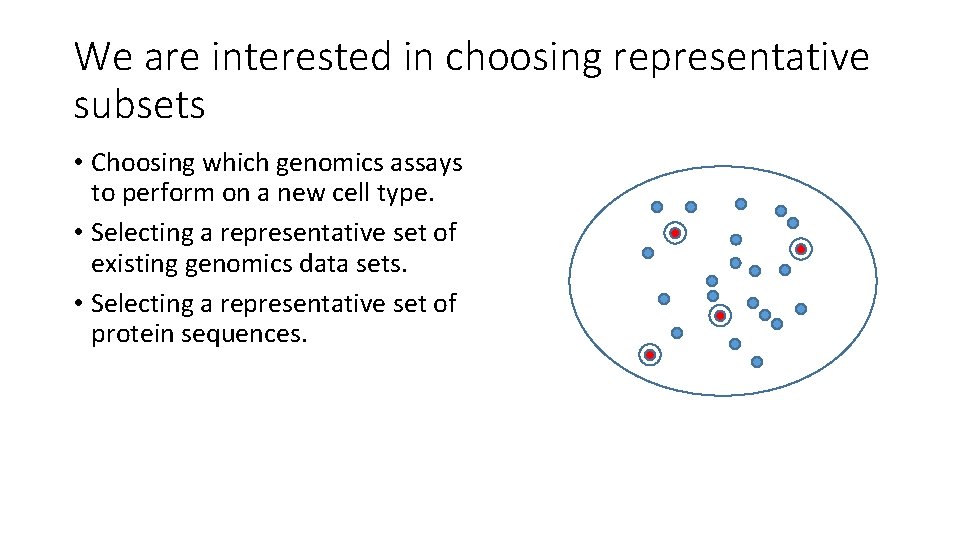 We are interested in choosing representative subsets

• Choosing which genomics assays to perform on a new cell type.
• Selecting a representative set of existing genomics data sets.
• Selecting a representative set of protein sequences.